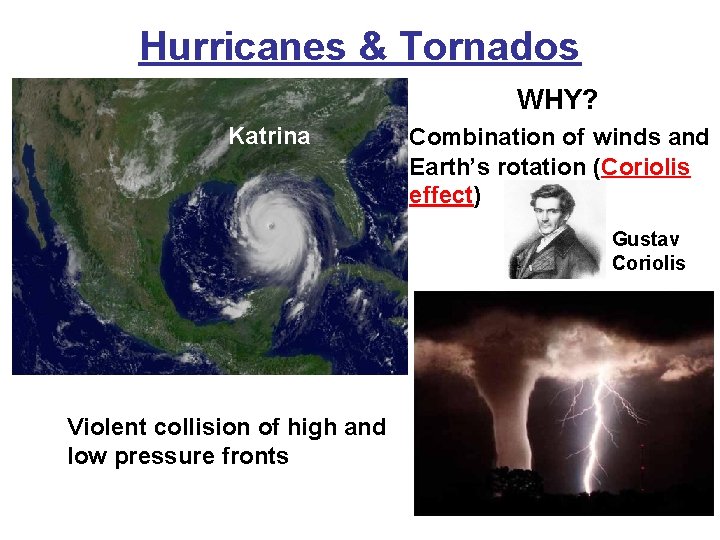 Hurricanes & Tornados

Katrina

WHY?

Combination of winds and Earth's rotation (Coriolis effect)

Gustav Coriolis

Violent collision of high and low pressure fronts